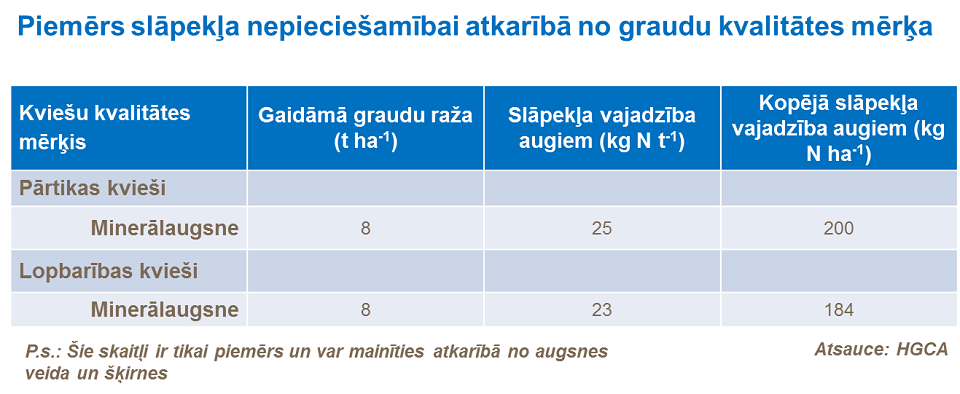 Piemērs slāpekļa nepieciešamībai atkarībā no graudu kvalitātes mērķa

| Kviešu kvalitātes mērķis | Gaidāmā graudu raža (t ha$^{-1}$) | Slāpekļa vajadzība augiem (kg N t$^{-1}$) | Kopējā slāpekļa vajadzība augiem (kg N ha$^{-1}$) |
|---|---|---|---|
| Pārtikas kvieši | | | |
| Minerālaugsne | 8 | 25 | 200 |
| Lopbarības kvieši | | | |
| Minerālaugsne | 8 | 23 | 184 |

P.s.: Šie skaitļi ir tikai piemērs un var mainīties atkarībā no augsnes veida un šķirnes

Atsauce: HGCA